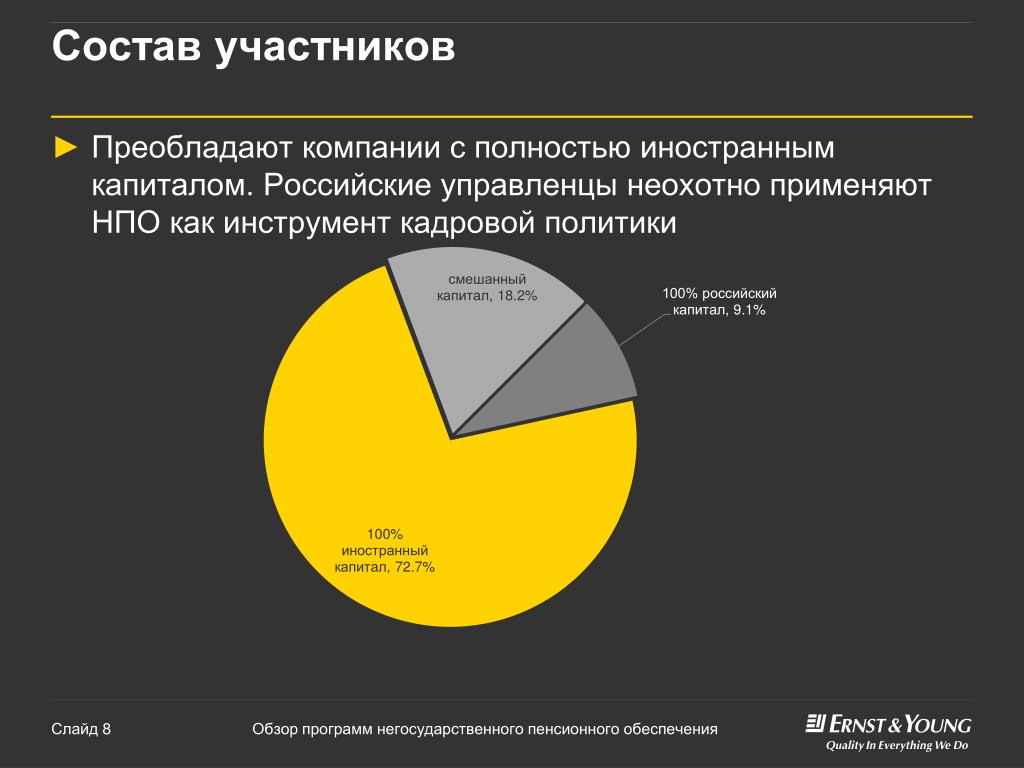 Состав участников

► Преобладают компании с полностью иностранным капиталом. Российские управленцы неохотно применяют НПО как инструмент кадровой политики

смешанный капитал, 18.2%

100% российский капитал, 9.1%

100% иностранный капитал, 72.7%

Слайд 8

Обзор программ негосударственного пенсионного обеспечения

ERNST & YOUNG
Quality In Everything We Do